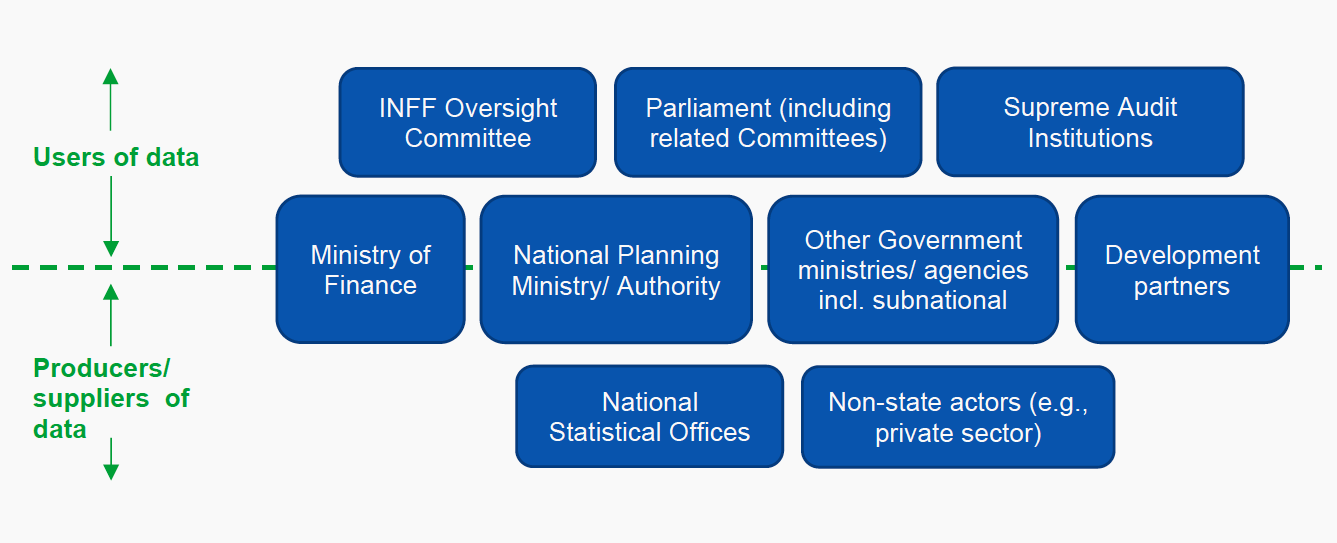 Users of data

Producers/ suppliers of data

INFF Oversight Committee

Parliament (including related Committees)

Supreme Audit Institutions

Ministry of Finance

National Planning Ministry/ Authority

Other Government ministries/ agencies incl. subnational

Development partners

National Statistical Offices

Non-state actors (e.g., private sector)